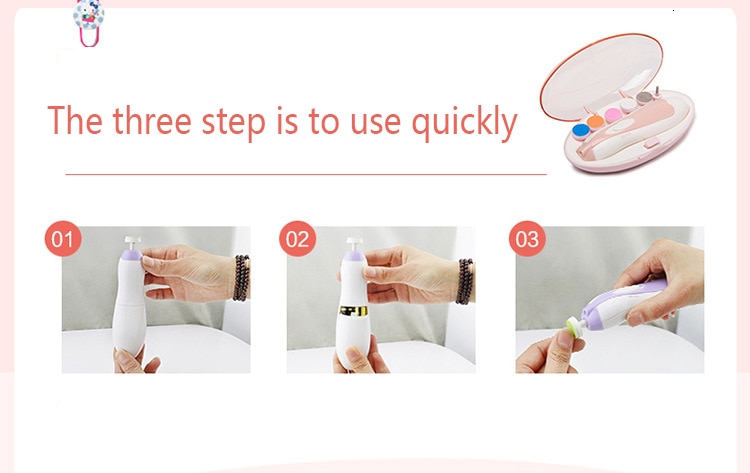 The three step is to use quickly

01

02

03